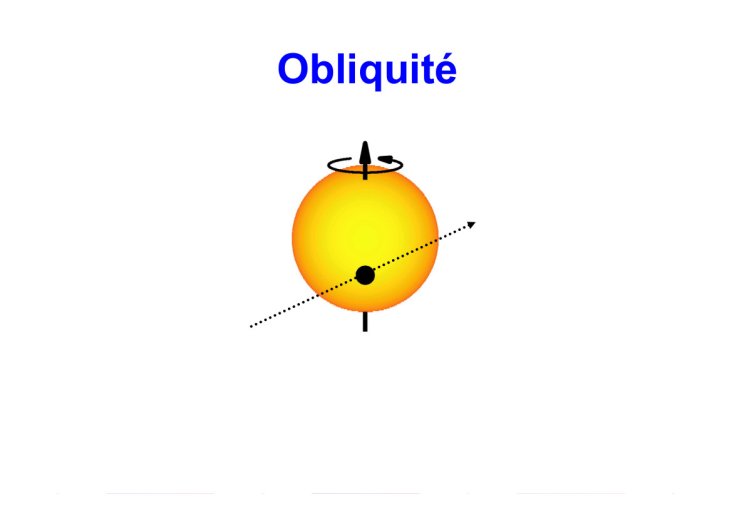 Obliquité